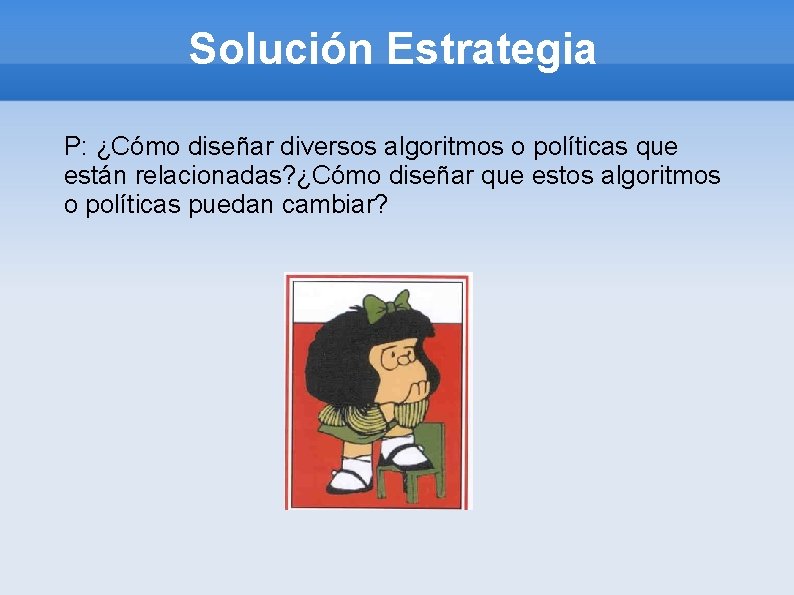 Solución Estrategia

P: ¿Cómo diseñar diversos algoritmos o políticas que están relacionadas?¿Cómo diseñar que estos algoritmos o políticas puedan cambiar?